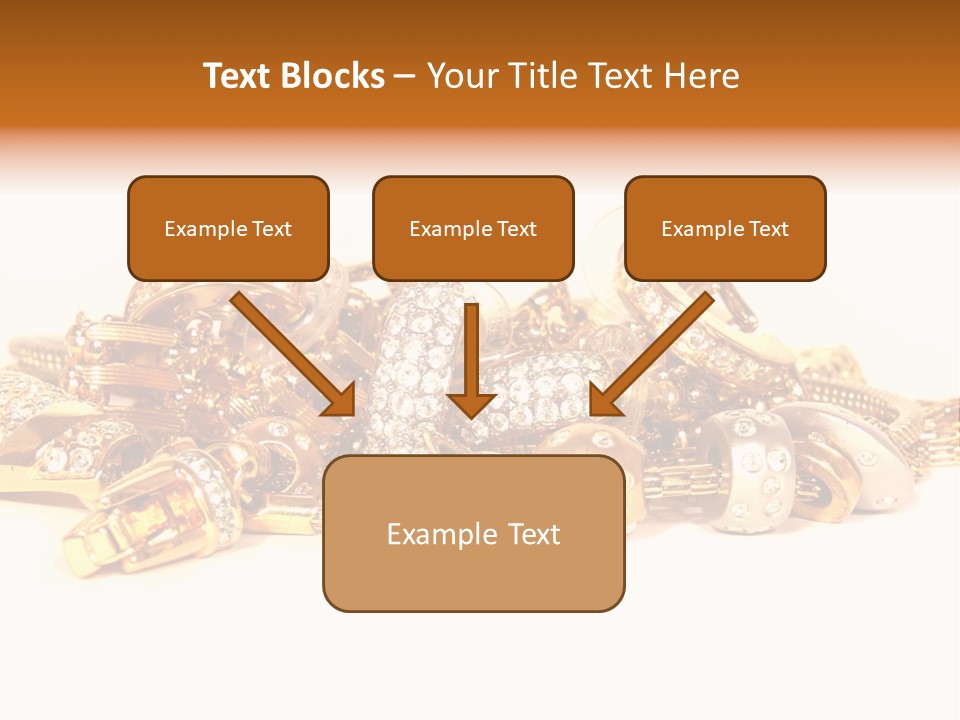 Text Blocks – Your Title Text Here

Example Text

Example Text

Example Text

Example Text